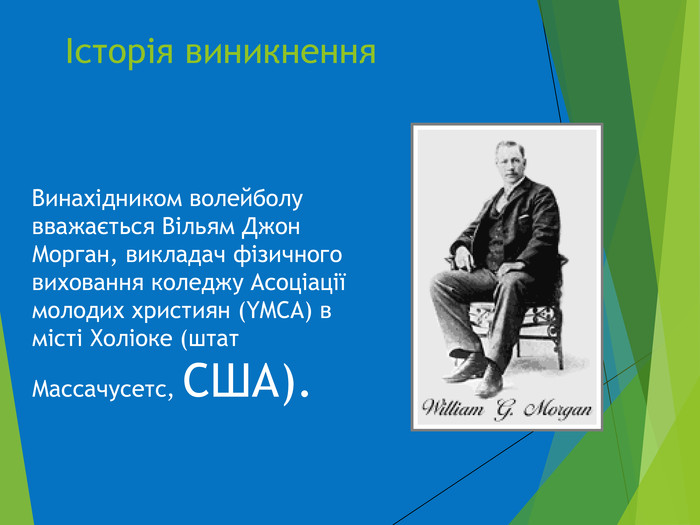 Історія виникнення

Винахідником волейболу вважається Вільям Джон Морган, викладач фізичного виховання коледжу Асоціації молодих християн (YMCA) в місті Холіоке (штат Массачусетс, США).

William G. Morgan